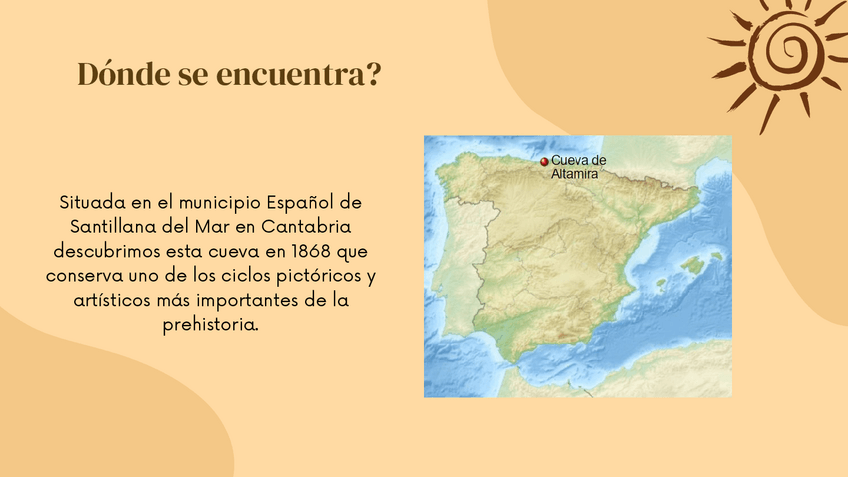 Dónde se encuentra?

Situada en el municipio Español de Santillana del Mar en Cantabria descubrimos esta cueva en 1868 que conserva uno de los ciclos pictóricos y artísticos más importantes de la prehistoria.

Cueva de Altamira